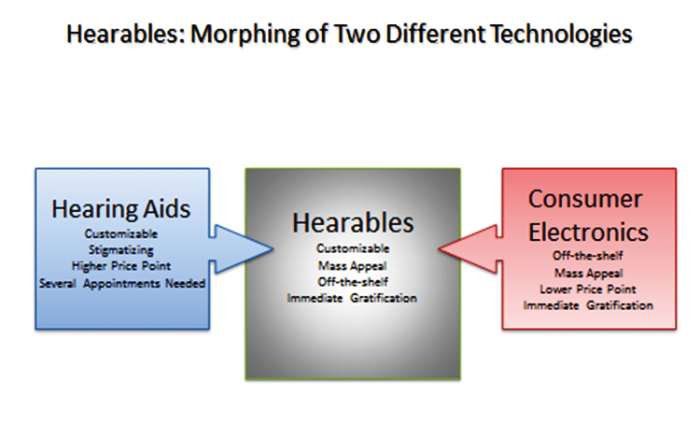 Hearables: Morphing of Two Different Technologies

Hearing Aids
Customizable
Stigmatizing
Higher Price Point
Several Appointments Needed

Hearables
Customizable
Mass Appeal
Off-the-shelf
Immediate Gratification

Consumer Electronics
Off-the-shelf
Mass Appeal
Lower Price Point
Immediate Gratification